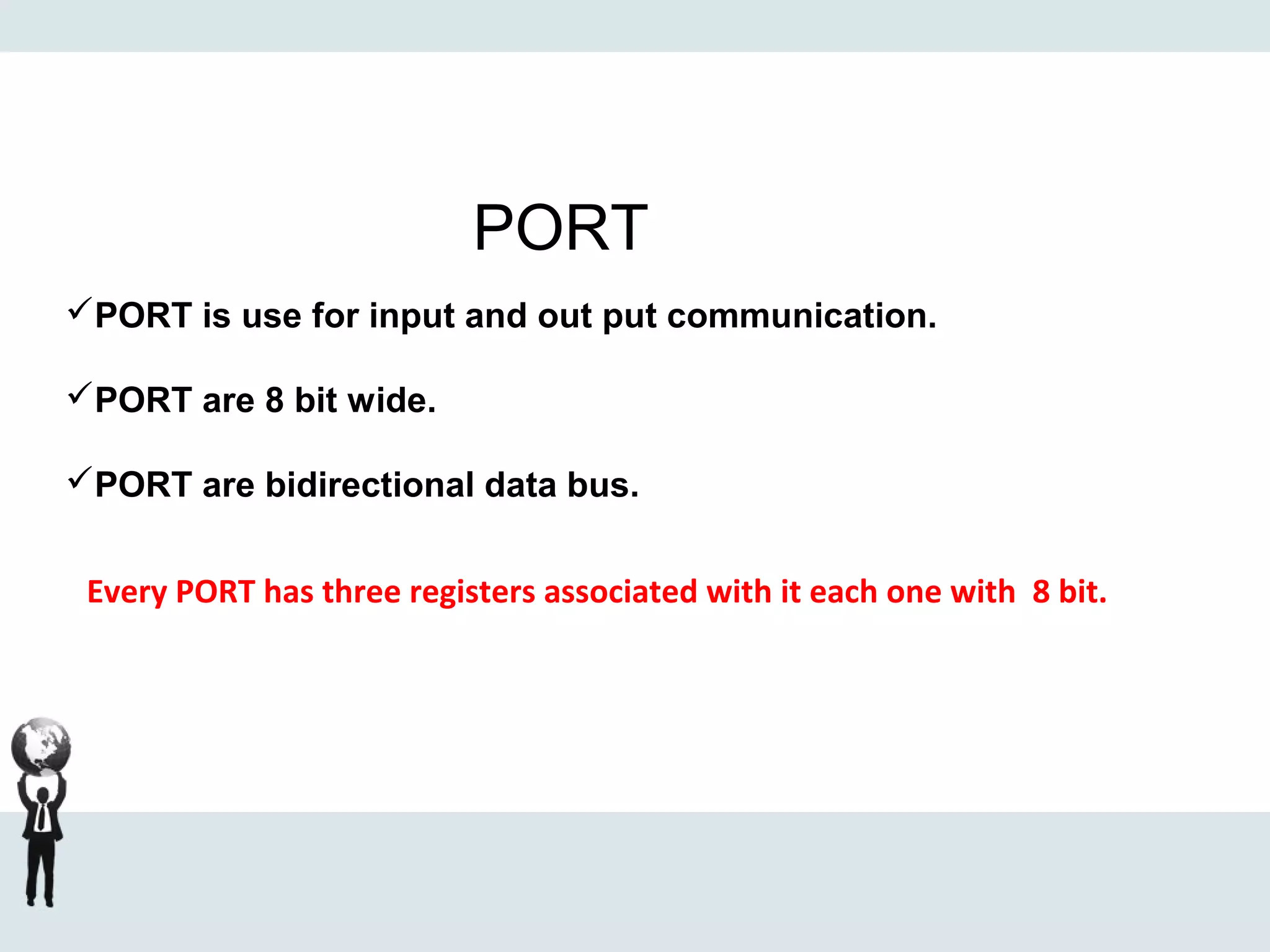 PORT

✓PORT is use for input and out put communication.

✓PORT are 8 bit wide.

✓PORT are bidirectional data bus.

Every PORT has three registers associated with it each one with 8 bit.